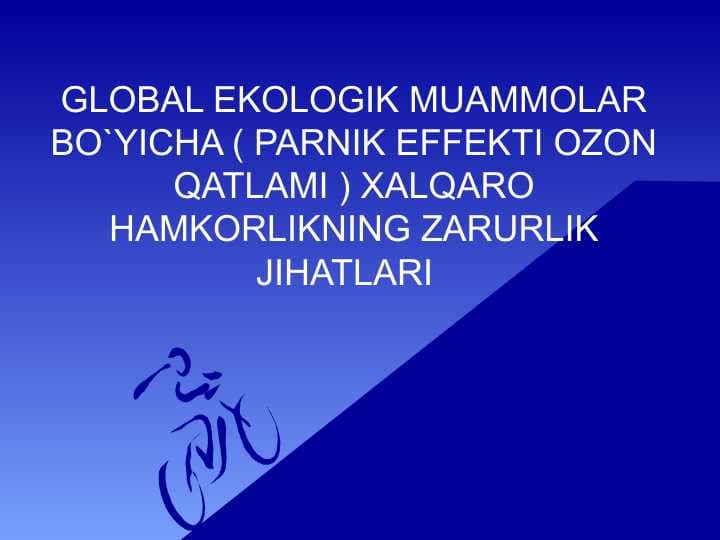 GLOBAL EKOLOGIK MUAMMOLAR BO`YICHA ( PARNIK EFFEKTI OZON QATLAMI ) XALQARO HAMKORLIKNING ZARURLIK JIHATLARI